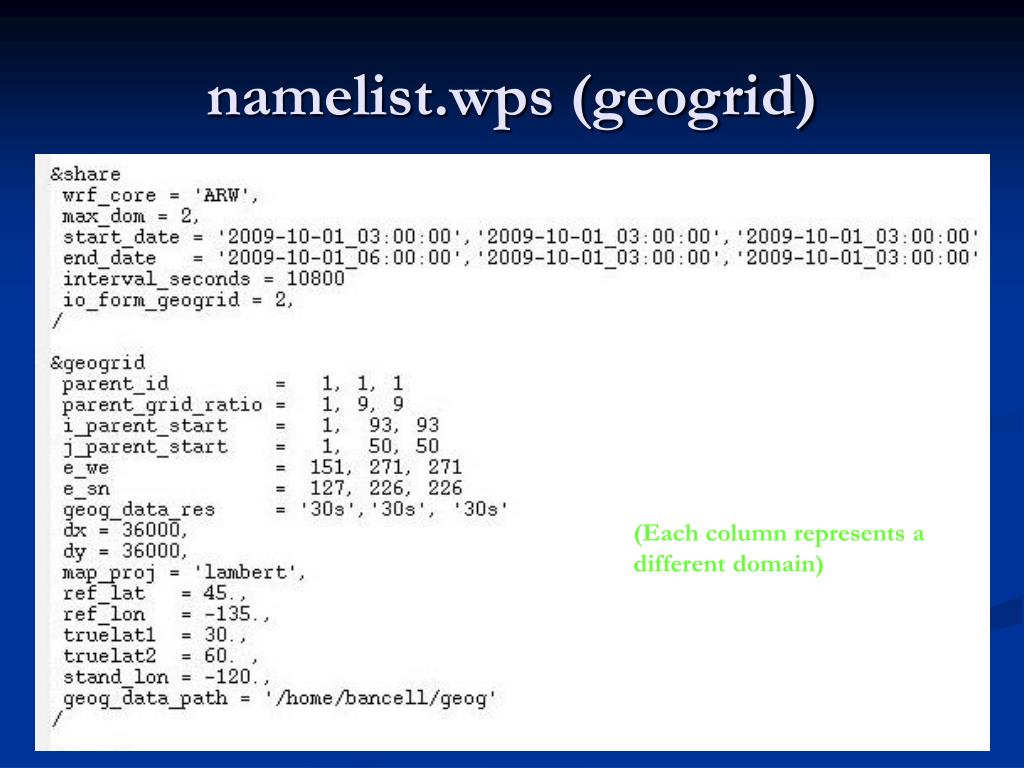 namelist.wps (geogrid)

&share
wrf_core = 'ARW',
max_dom = 2,
start_date = '2009-10-01_03:00:00','2009-10-01_03:00:00','2009-10-01_03:00:00'
end_date = '2009-10-01_06:00:00','2009-10-01_03:00:00','2009-10-01_03:00:00'
interval_seconds = 10800
io_form_geogrid = 2,
/

&geogrid
parent_id = 1, 1, 1
parent_grid_ratio = 1, 9, 9
i_parent_start = 1, 93, 93
j_parent_start = 1, 50, 50
e_we = 151, 271, 271
e_sn = 127, 226, 226
geog_data_res = '30s','30s', '30s'
dx = 36000,
dy = 36000,
map_proj = 'lambert',
ref_lat = 45.,
ref_lon = -135.,
truelat1 = 30.,
truelat2 = 60. ,
stand_lon = -120.,
geog_data_path = '/home/bancell/geog'
/

(Each column represents a different domain)